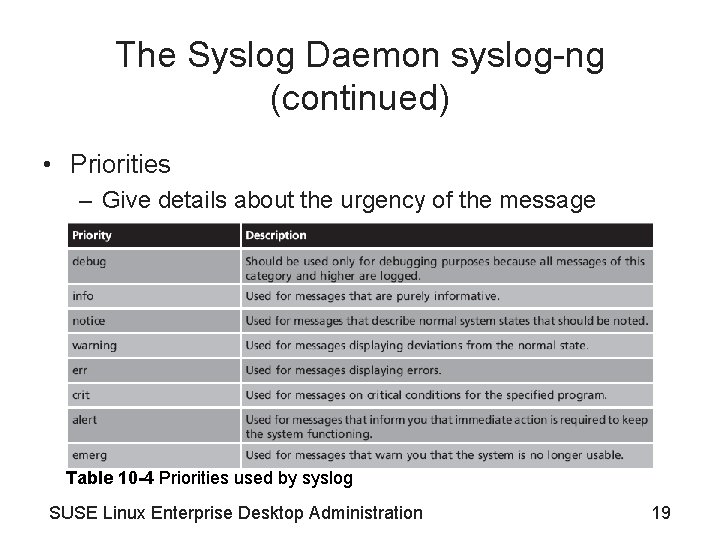 The Syslog Daemon syslog-ng (continued)

• Priorities
– Give details about the urgency of the message

| Priority | Description |
|---|---|
| debug | Should be used only for debugging purposes because all messages of this category and higher are logged. |
| info | Used for messages that are purely informative. |
| notice | Used for messages that describe normal system states that should be noted. |
| warning | Used for messages displaying deviations from the normal state. |
| err | Used for messages displaying errors. |
| crit | Used for messages on critical conditions for the specified program. |
| alert | Used for messages that inform you that immediate action is required to keep the system functioning. |
| emerg | Used for messages that warn you that the system is no longer usable. |

Table 10-4 Priorities used by syslog

SUSE Linux Enterprise Desktop Administration

19